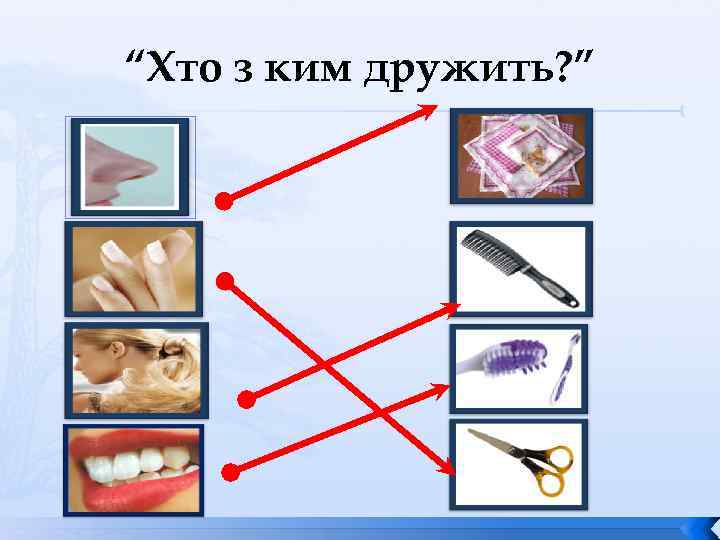 “Хто з ким дружить?”